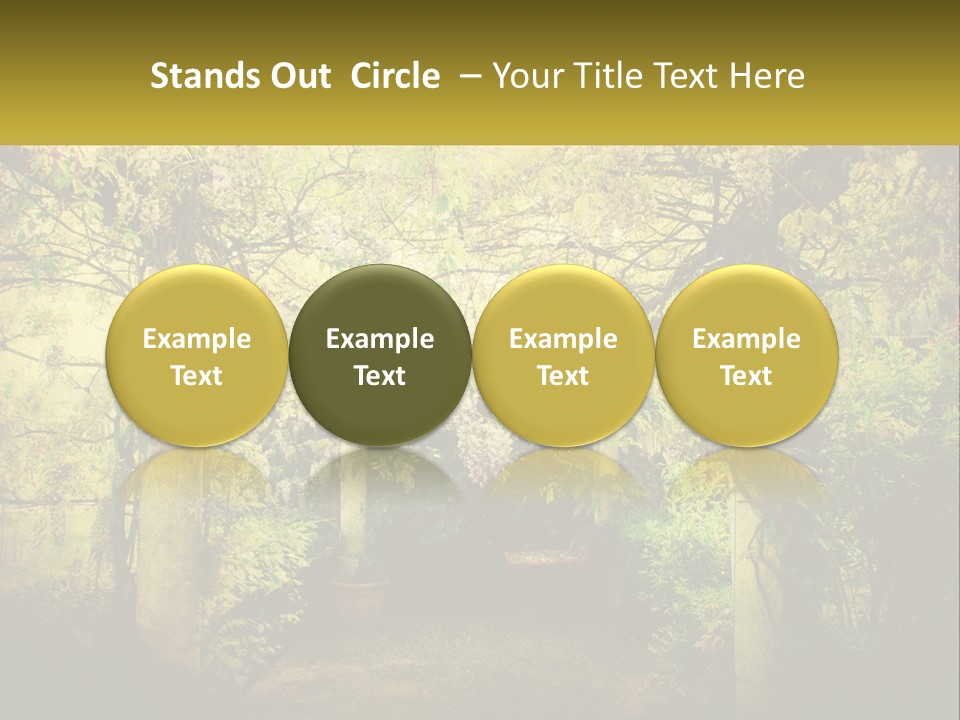 Stands Out Circle – Your Title Text Here

Example Text

Example Text

Example Text

Example Text